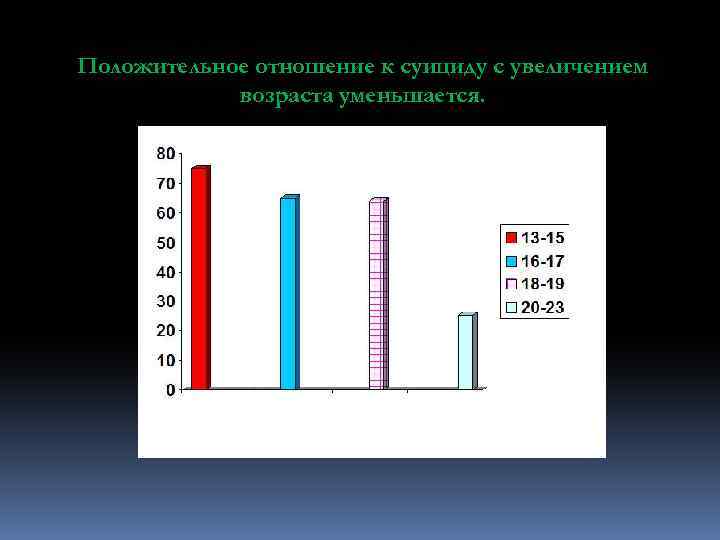 Положительное отношение к суициду с увеличением возраста уменьшается.

80
70
60
50
40
30
20
10
0

13-15
16-17
18-19
20-23